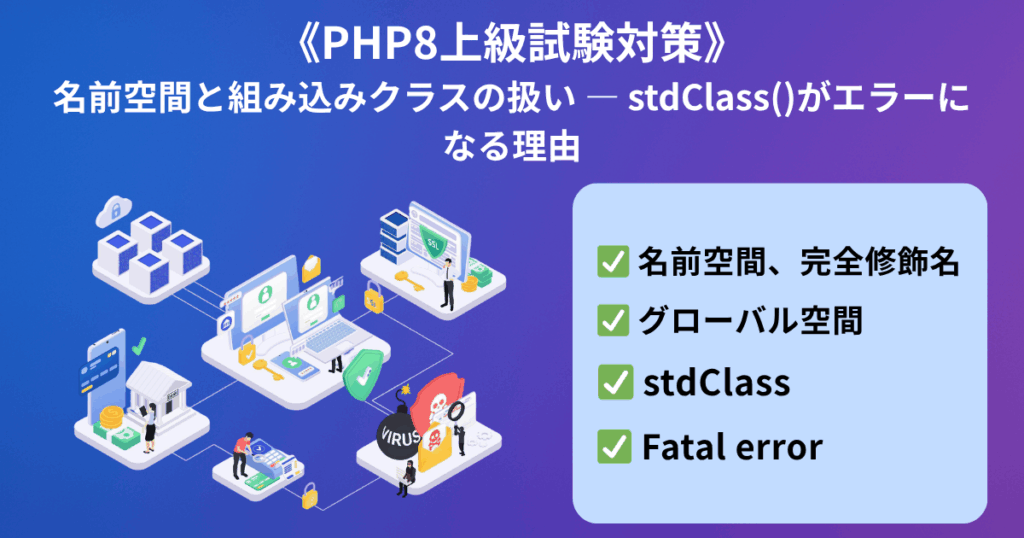 《PHP8上級試験対策》
名前空間と組み込みクラスの扱い ― stdClass()がエラーになる理由

SSL

VIRUS

✅ 名前空間、完全修飾名
✅ グローバル空間
✅ stdClass
✅ Fatal error